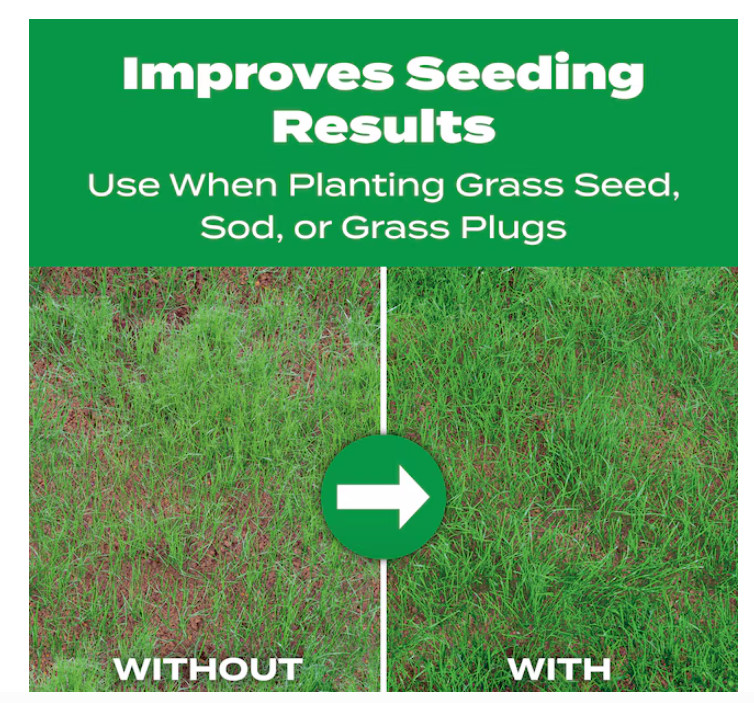 Improves Seeding Results

Use When Planting Grass Seed, Sod, or Grass Plugs

WITHOUT

WITH